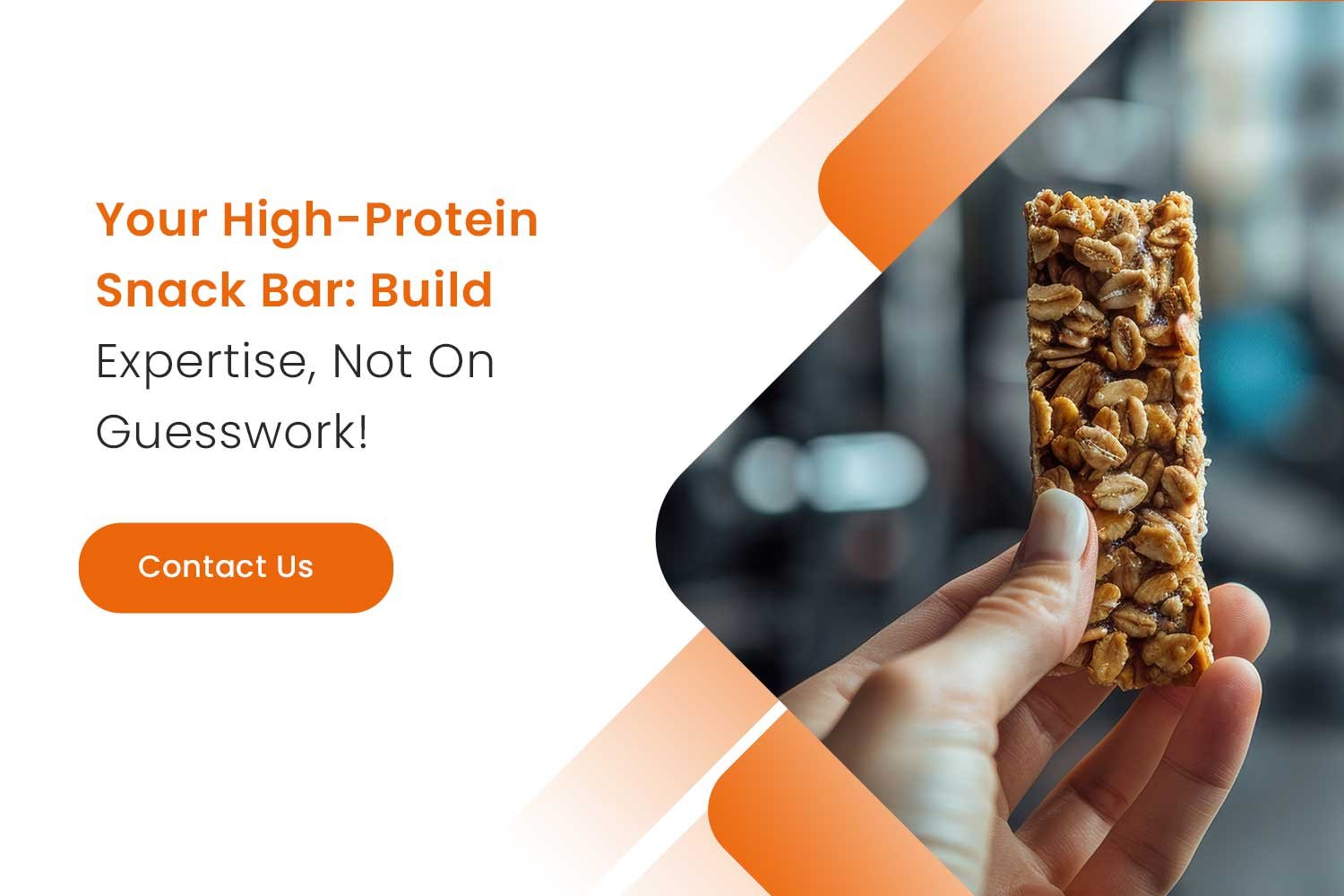 Your High-Protein Snack Bar: Build Expertise, Not On Guesswork!

Contact Us